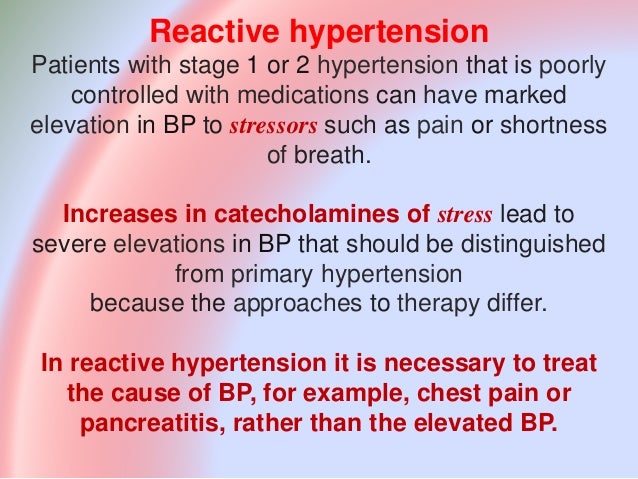 Reactive hypertension

Patients with stage 1 or 2 hypertension that is poorly controlled with medications can have marked elevation in BP to stressors such as pain or shortness of breath.

Increases in catecholamines of stress lead to severe elevations in BP that should be distinguished from primary hypertension because the approaches to therapy differ.

In reactive hypertension it is necessary to treat the cause of BP, for example, chest pain or pancreatitis, rather than the elevated BP.